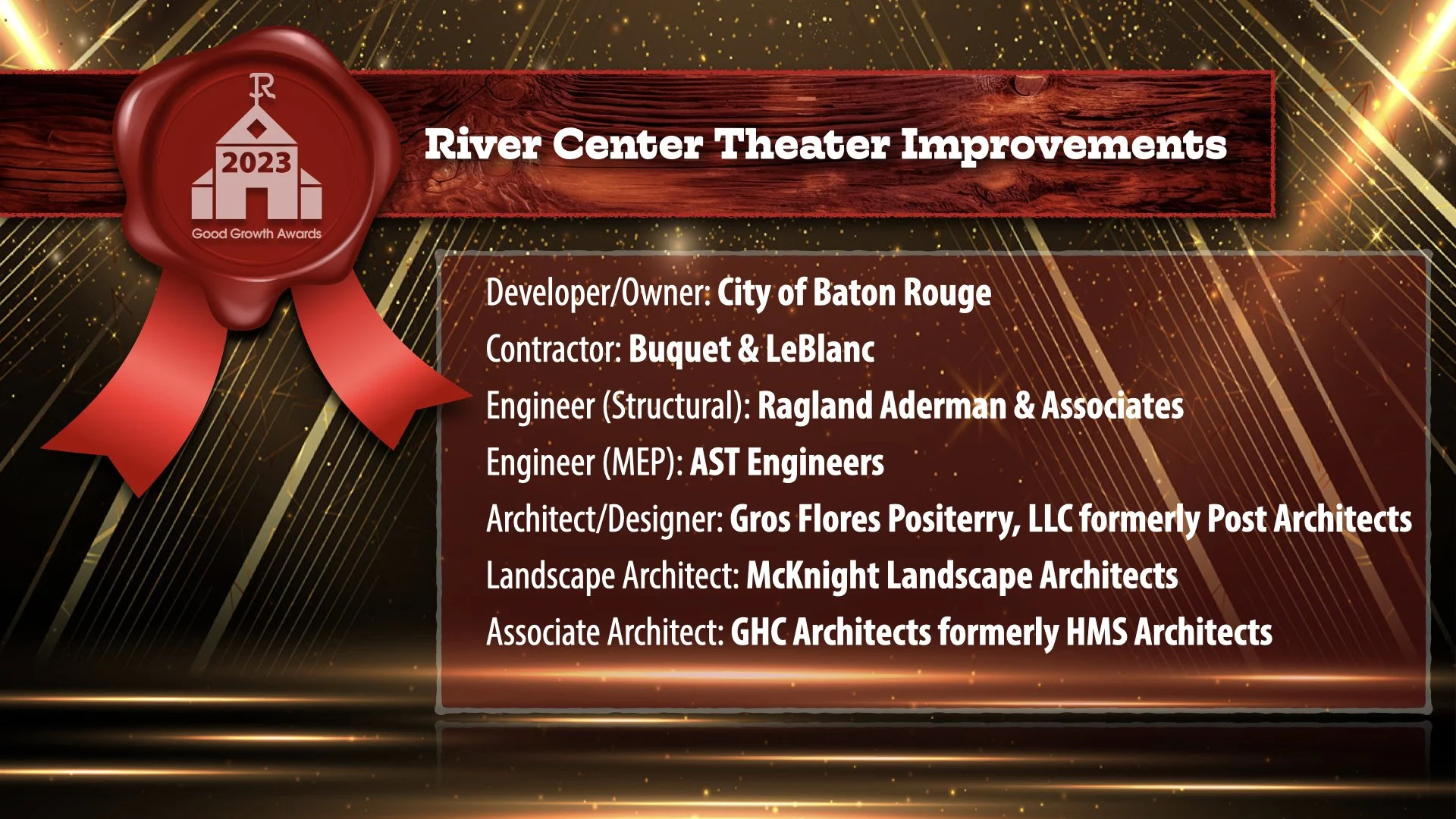 R

2023

Good Growth Awards

River Center Theater Improvements

Developer/Owner: City of Baton Rouge

Contractor: Buquet & LeBlanc

Engineer (Structural): Ragland Aderman & Associates

Engineer (MEP): AST Engineers

Architect/Designer: Gros Flores Positerry, LLC formerly Post Architects

Landscape Architect: McKnight Landscape Architects

Associate Architect: GHC Architects formerly HMS Architects